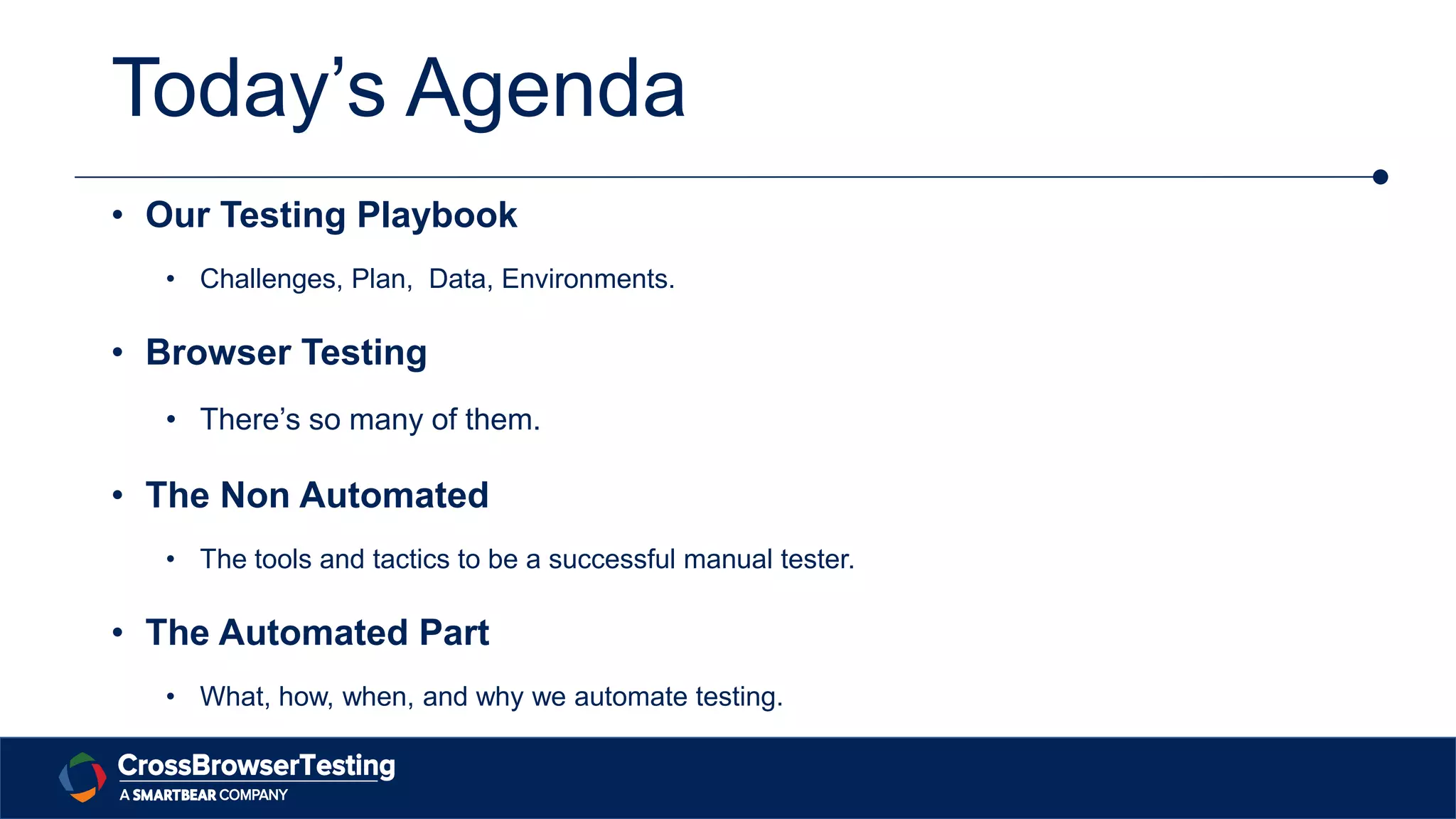 Today’s Agenda

• Our Testing Playbook

  • Challenges, Plan,  Data, Environments.

• Browser Testing

  • There’s so many of them.

• The Non Automated

  • The tools and tactics to be a successful manual tester.

• The Automated Part

  • What, how, when, and why we automate testing.

CrossBrowserTesting
A SMARTBEAR COMPANY